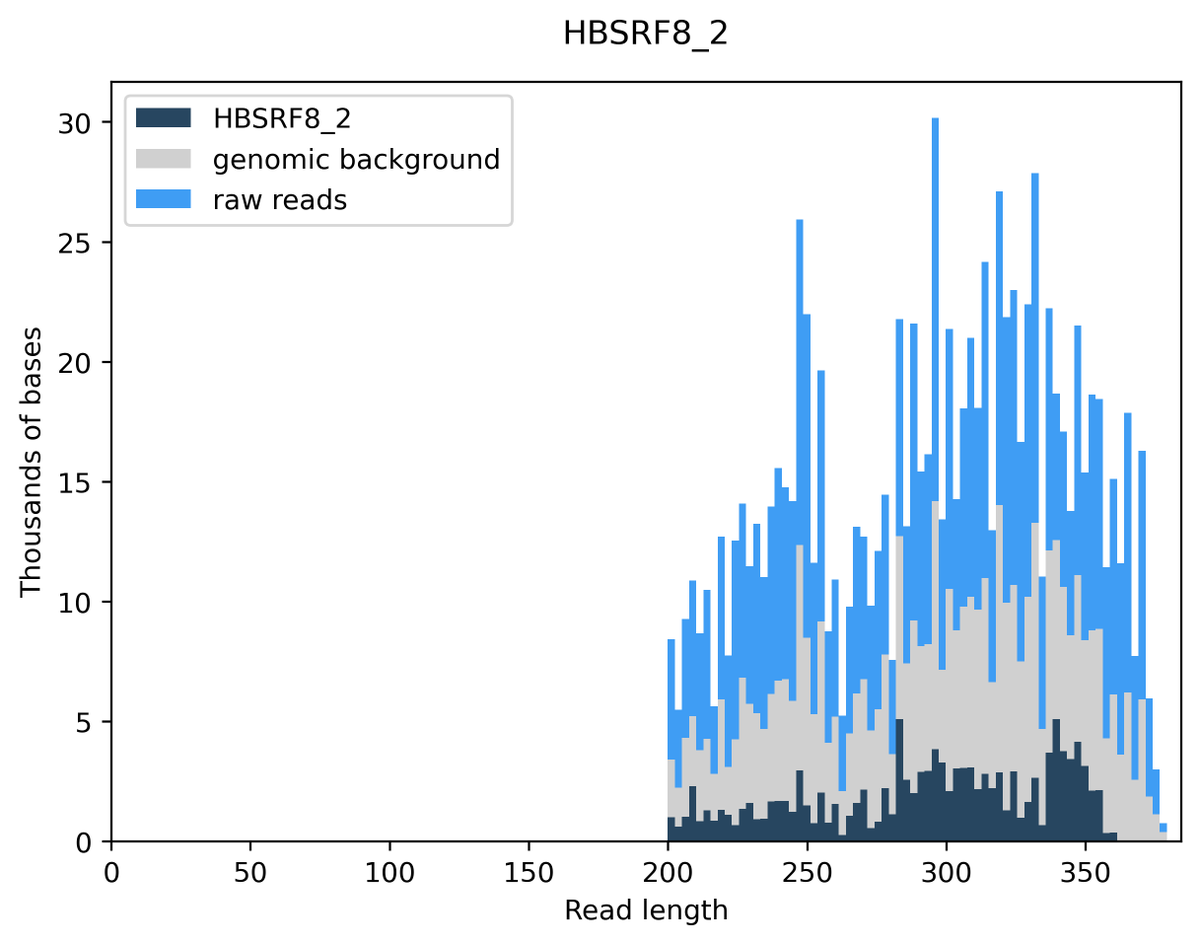 HBSRF8_2

HBSRF8_2
genomic background
raw reads

Thousands of bases

30
25
20
15
10
5
0

0 50 100 150 200 250 300 350

Read length